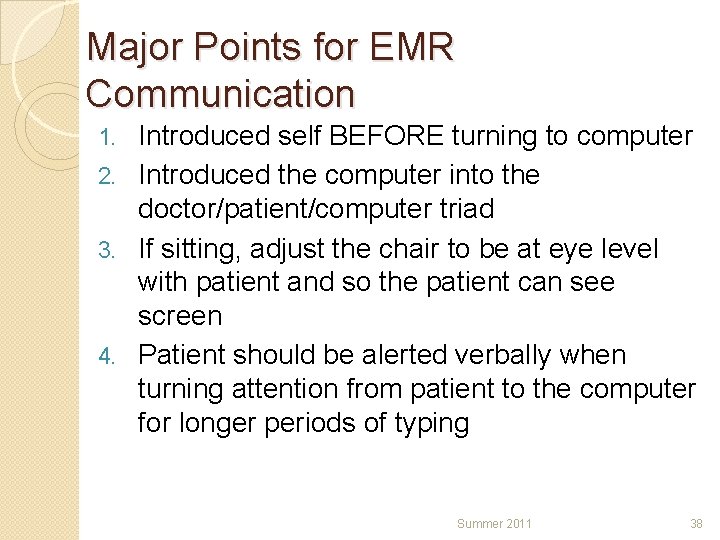 Major Points for EMR Communication

1. Introduced self BEFORE turning to computer
2. Introduced the computer into the doctor/patient/computer triad
3. If sitting, adjust the chair to be at eye level with patient and so the patient can see screen
4. Patient should be alerted verbally when turning attention from patient to the computer for longer periods of typing

Summer 2011

38